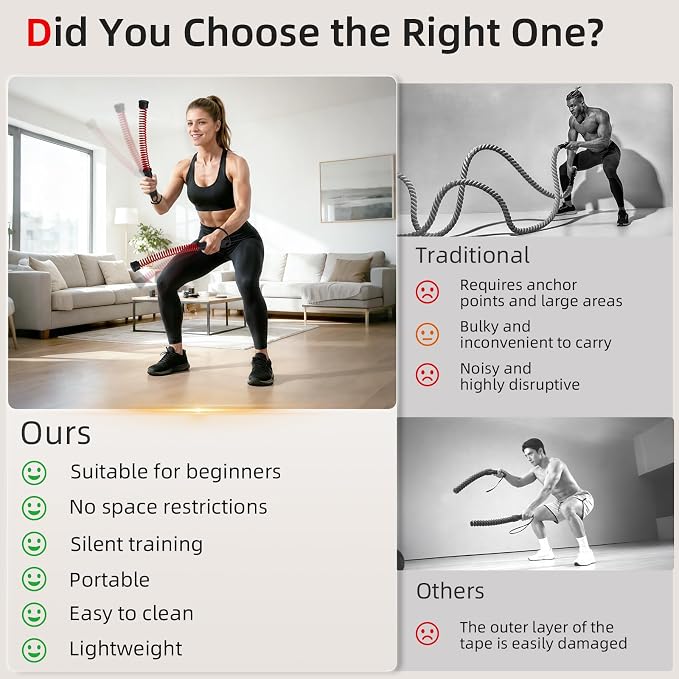 Did You Choose the Right One?

Ours

Suitable for beginners

No space restrictions

Silent training

Portable

Easy to clean

Lightweight

Traditional

Requires anchor points and large areas

Bulky and inconvenient to carry

Noisy and highly disruptive

Others

The outer layer of the tape is easily damaged